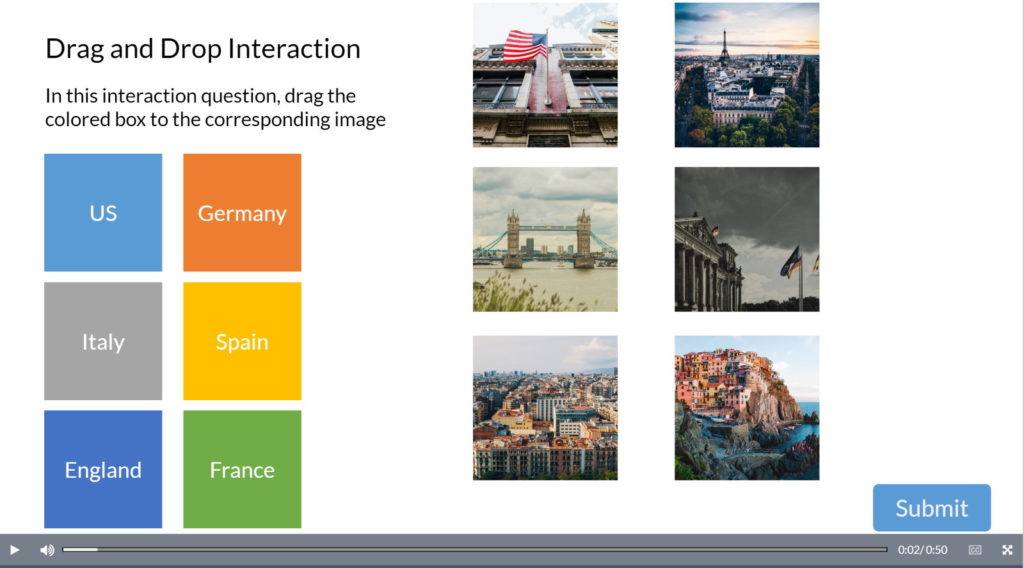 Drag and Drop Interaction

In this interaction question, drag the colored box to the corresponding image

US

Germany

Italy

Spain

England

France

Submit

0:02 / 0:50